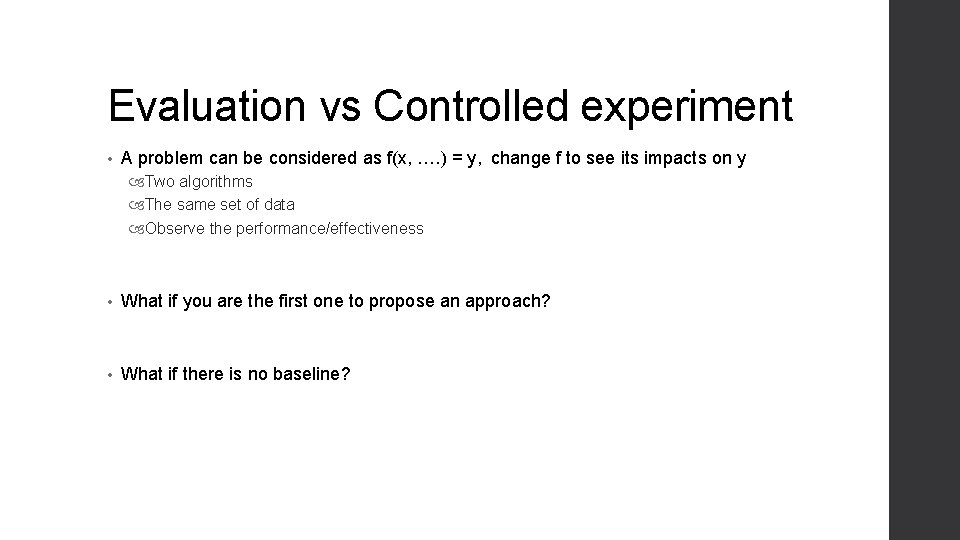 Evaluation vs Controlled experiment

• A problem can be considered as f(x, ….) = y, change f to see its impacts on y
Two algorithms
The same set of data
Observe the performance/effectiveness

• What if you are the first one to propose an approach?

• What if there is no baseline?